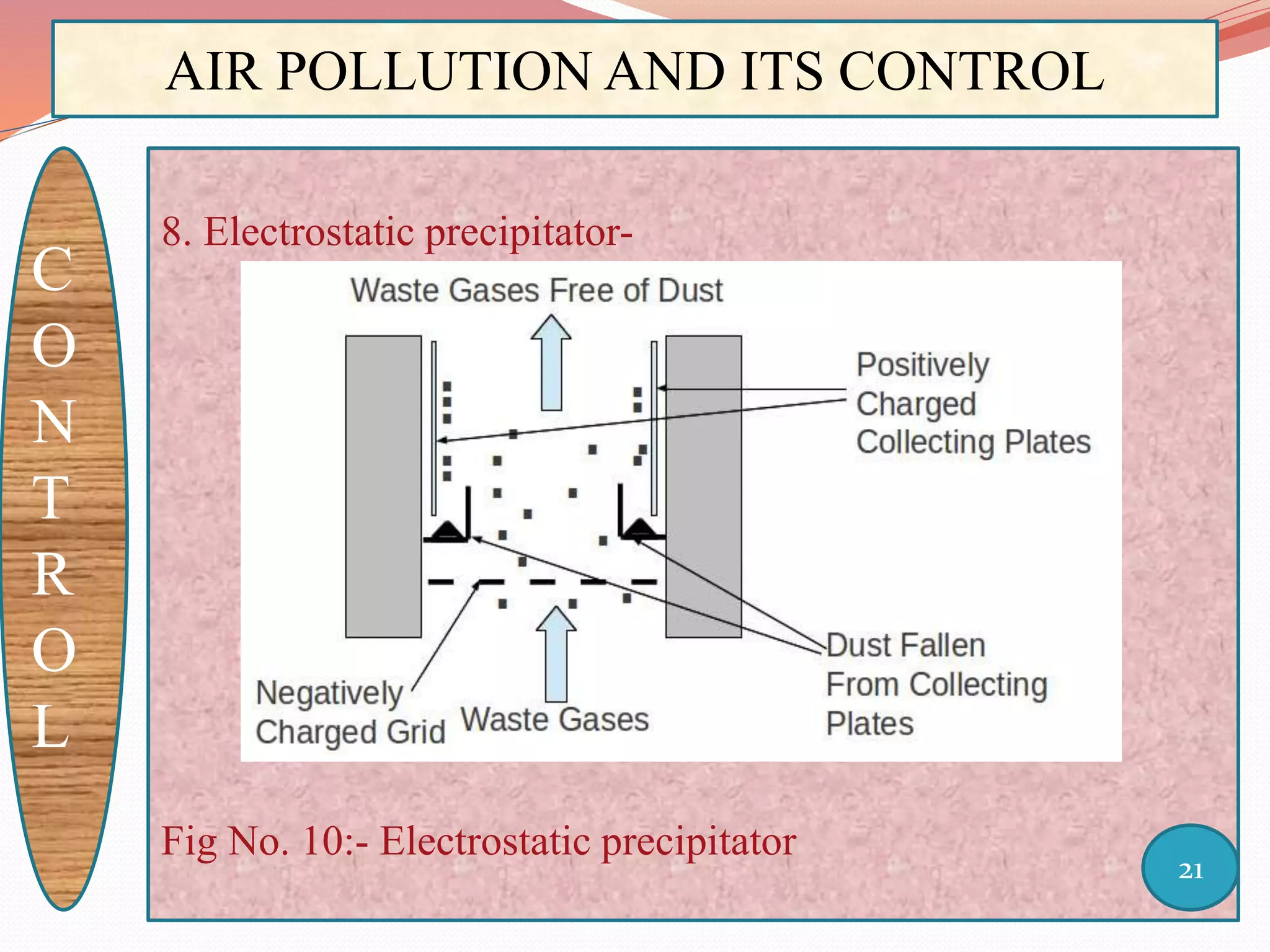 AIR POLLUTION AND ITS CONTROL

C O N T R O L

8. Electrostatic precipitator-

Waste Gases Free of Dust

Positively Charged Collecting Plates

Dust Fallen From Collecting Plates

Negatively Charged Grid

Waste Gases

Fig No. 10:- Electrostatic precipitator

21